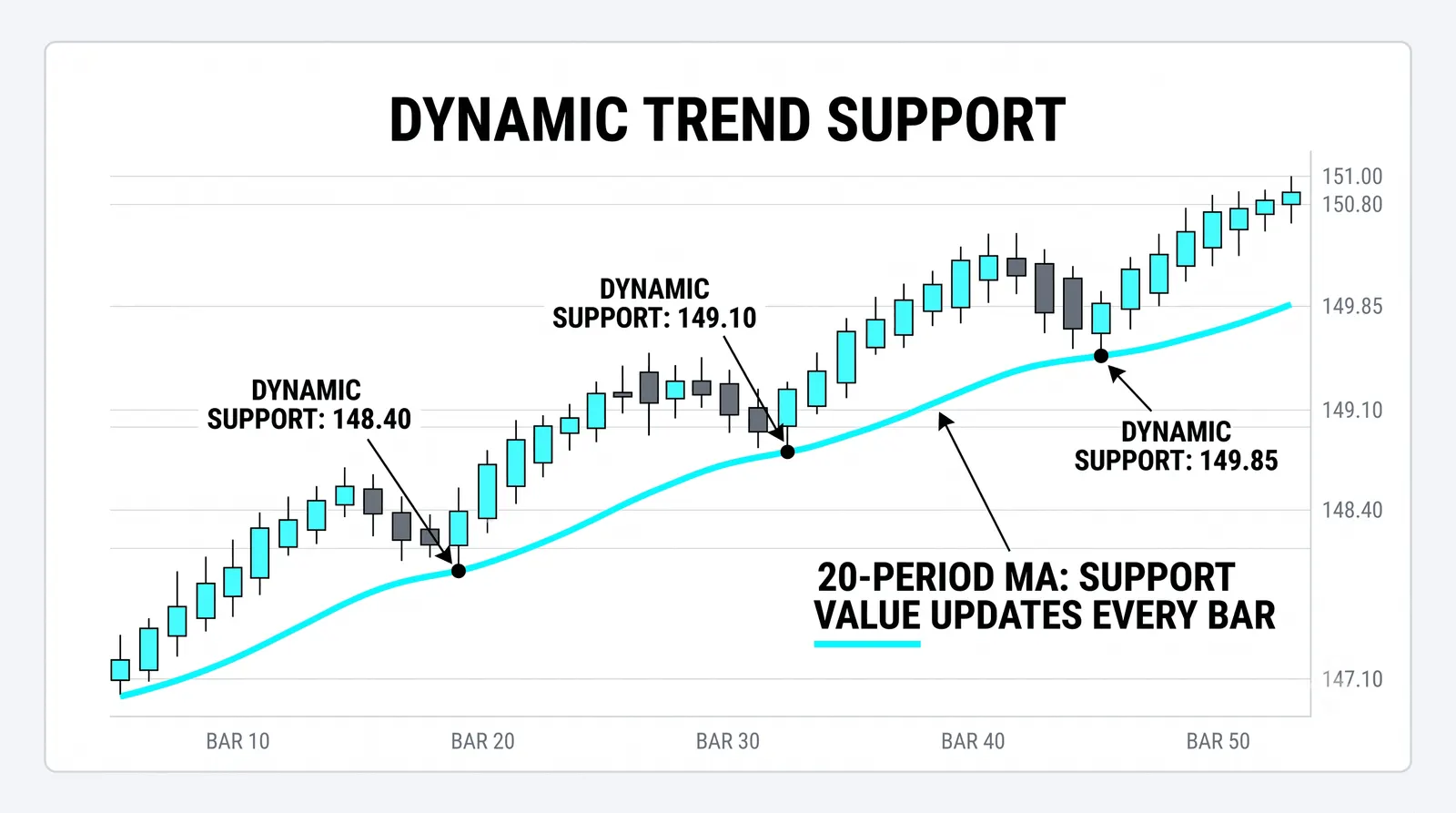 DYNAMIC TREND SUPPORT

151.00
150.80
149.85
149.10
148.40
147.10

DYNAMIC SUPPORT: 148.40

DYNAMIC SUPPORT: 149.10

DYNAMIC SUPPORT: 149.85

20-PERIOD MA: SUPPORT VALUE UPDATES EVERY BAR

BAR 10
BAR 20
BAR 30
BAR 40
BAR 50